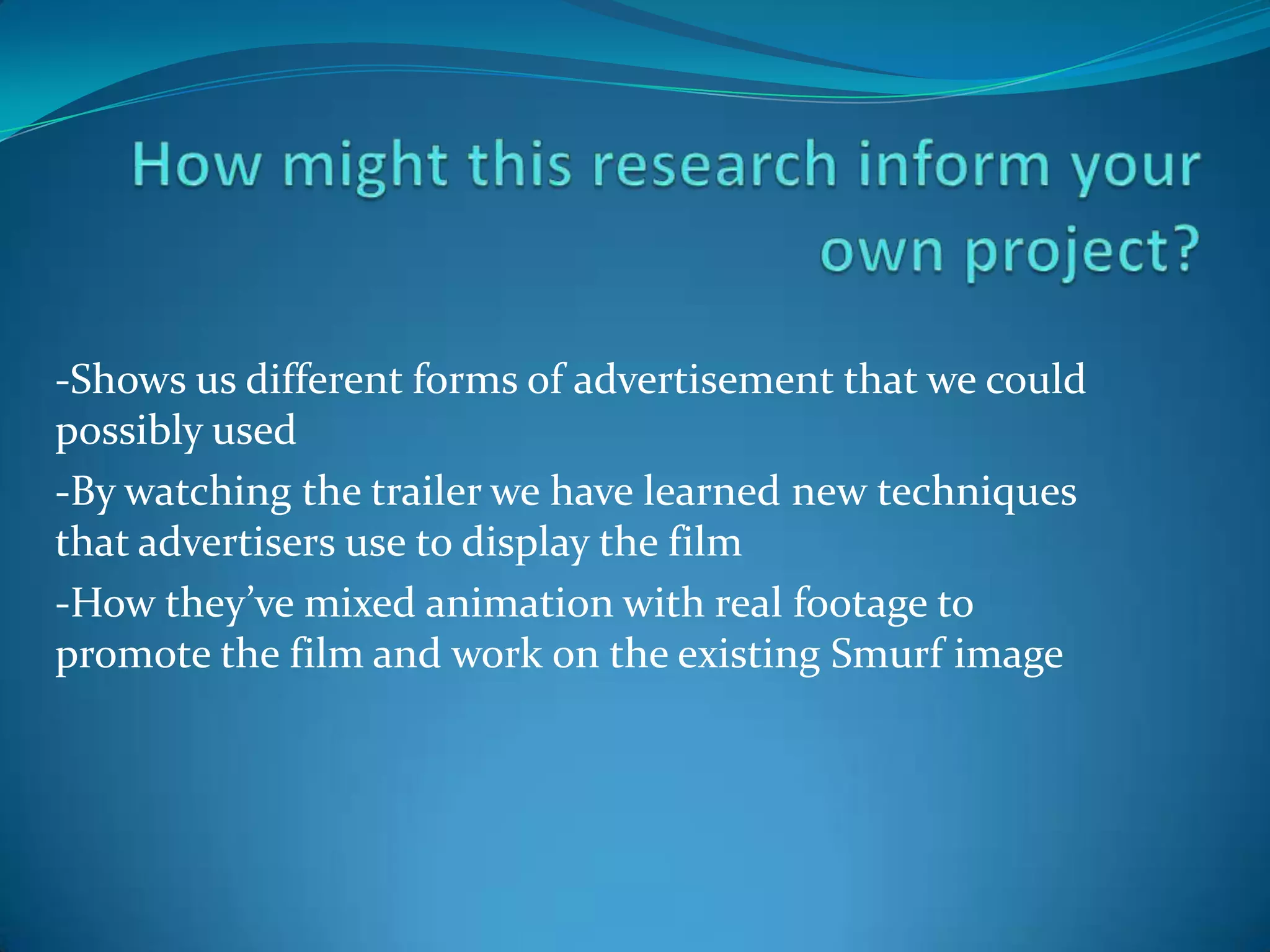 How might this research inform your own project?

-Shows us different forms of advertisement that we could possibly used

-By watching the trailer we have learned new techniques that advertisers use to display the film

-How they’ve mixed animation with real footage to promote the film and work on the existing Smurf image